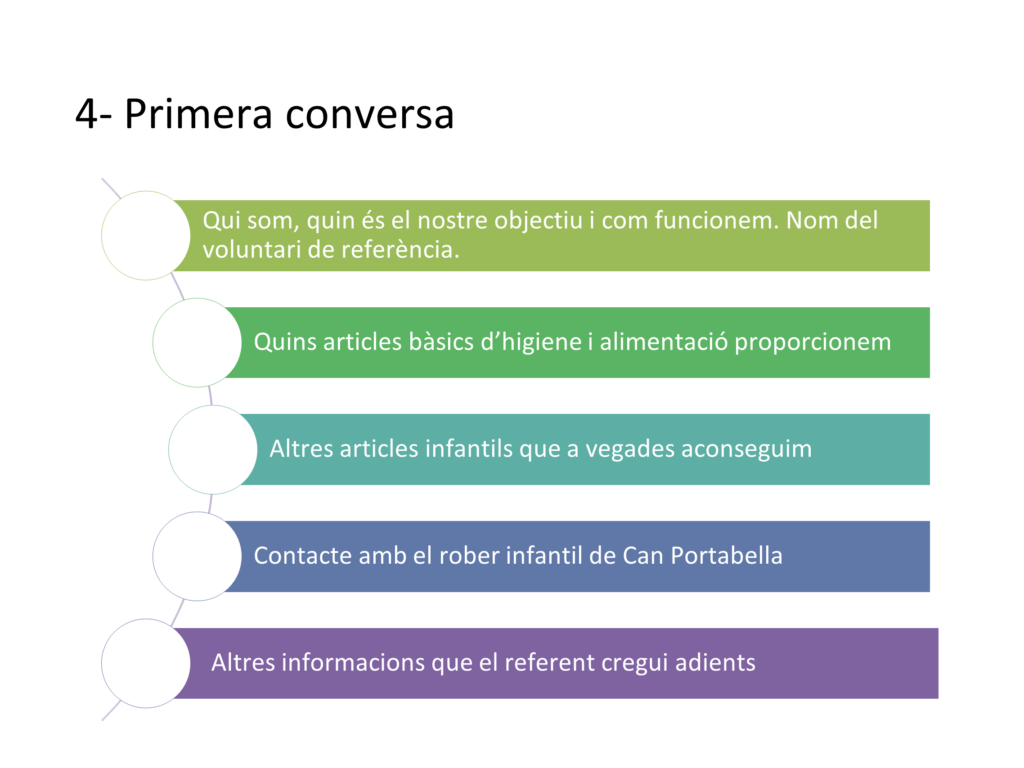 4- Primera conversa

Qui som, quin és el nostre objectiu i com funcionem. Nom del voluntari de referència.

Quins articles bàsics d’higiene i alimentació proporcionem

Altres articles infantils que a vegades aconseguim

Contacte amb el rober infantil de Can Portabella

Altres informacions que el referent cregui adients